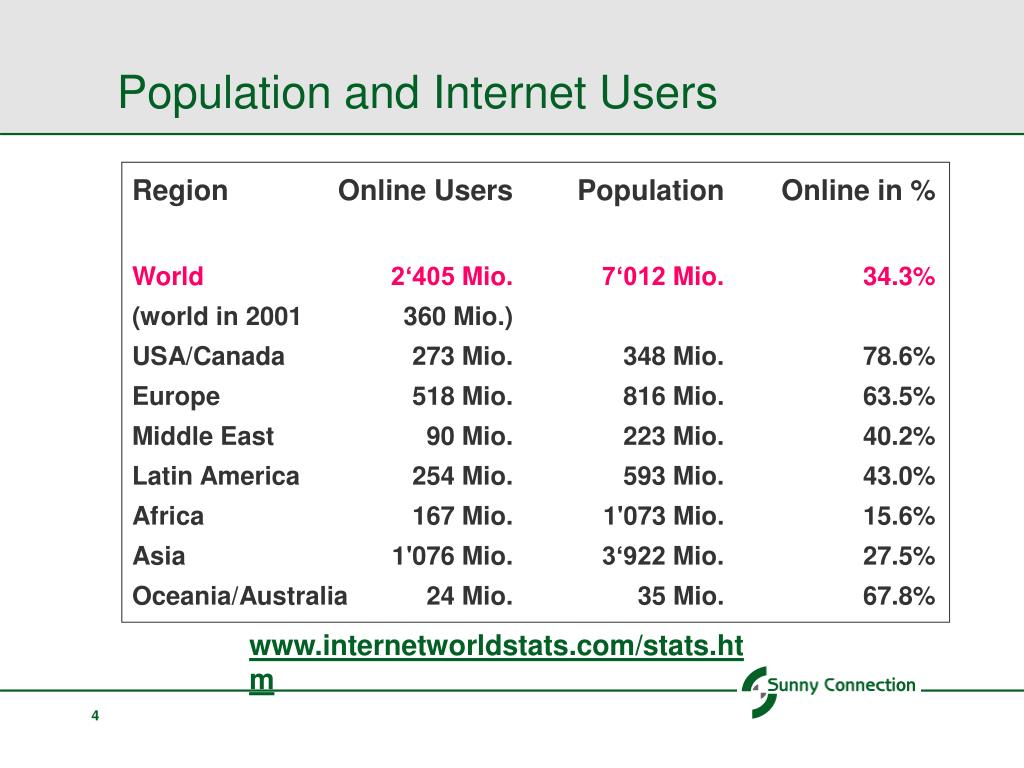 Population and Internet Users

| Region | Online Users | Population | Online in % |
|---|---|---|---|
| World | 2‘405 Mio. | 7‘012 Mio. | 34.3% |
| (world in 2001 | 360 Mio.) | | |
| USA/Canada | 273 Mio. | 348 Mio. | 78.6% |
| Europe | 518 Mio. | 816 Mio. | 63.5% |
| Middle East | 90 Mio. | 223 Mio. | 40.2% |
| Latin America | 254 Mio. | 593 Mio. | 43.0% |
| Africa | 167 Mio. | 1'073 Mio. | 15.6% |
| Asia | 1'076 Mio. | 3‘922 Mio. | 27.5% |
| Oceania/Australia | 24 Mio. | 35 Mio. | 67.8% |

www.internetworldstats.com/stats.htm

Sunny Connection

4